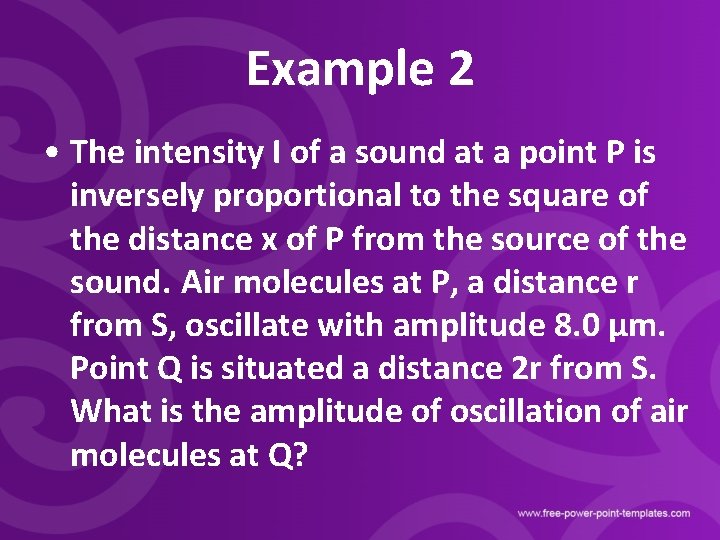 Example 2

• The intensity I of a sound at a point P is inversely proportional to the square of the distance x of P from the source of the sound. Air molecules at P, a distance r from S, oscillate with amplitude 8.0 μm. Point Q is situated a distance 2r from S. What is the amplitude of oscillation of air molecules at Q?

www.free-power-point-templates.com